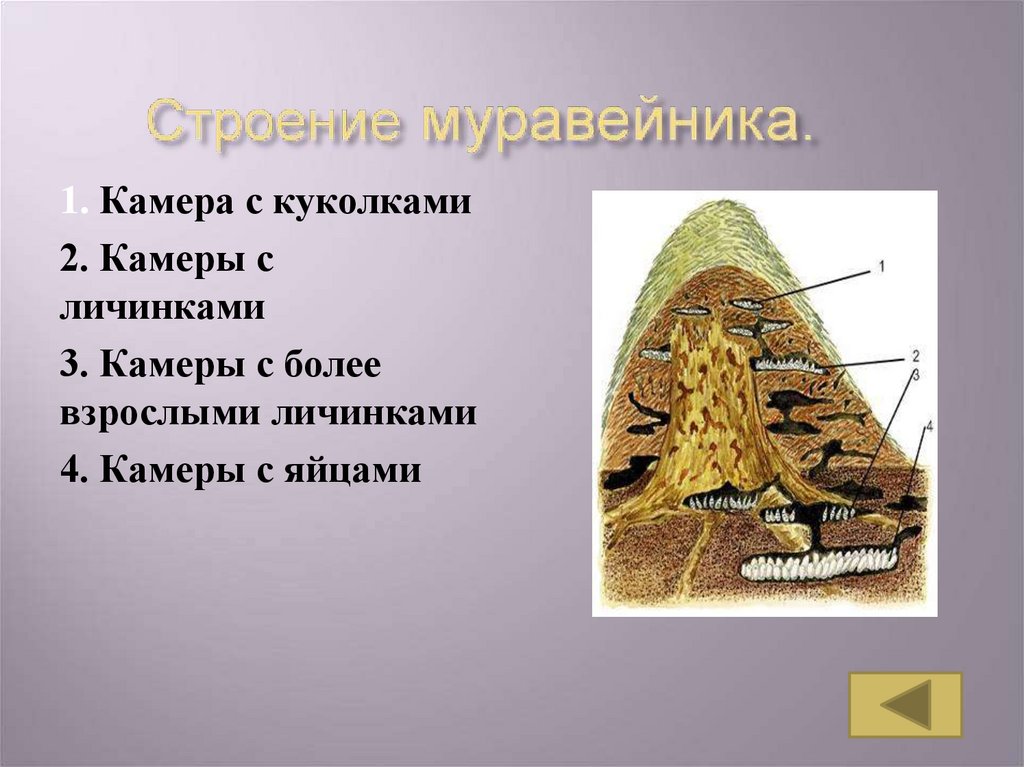 Строение муравейника.

1. Камера с куколками

2. Камеры с личинками

3. Камеры с более взрослыми личинками

4. Камеры с яйцами

1

2

3

4